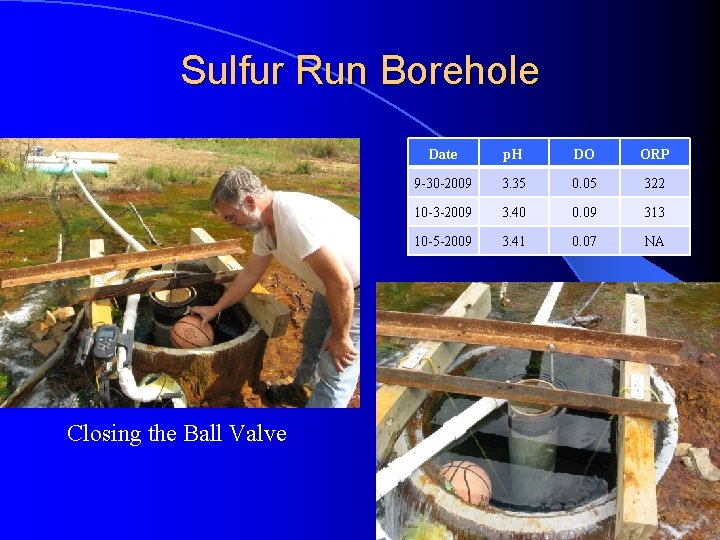 Sulfur Run Borehole

| Date | pH | DO | ORP |
|---|---|---|---|
| 9-30-2009 | 3.35 | 0.05 | 322 |
| 10-3-2009 | 3.40 | 0.09 | 313 |
| 10-5-2009 | 3.41 | 0.07 | NA |

Closing the Ball Valve